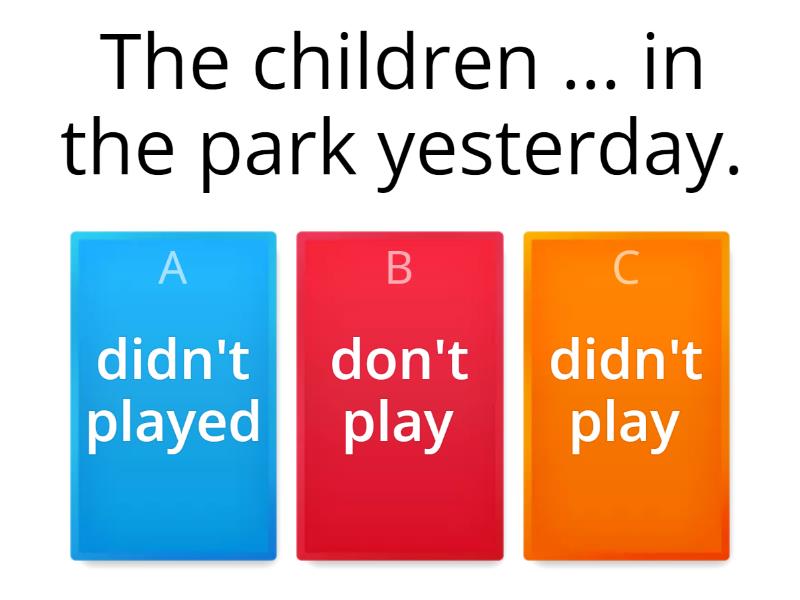 The children ... in the park yesterday.

A
didn't played

B
don't play

C
didn't play